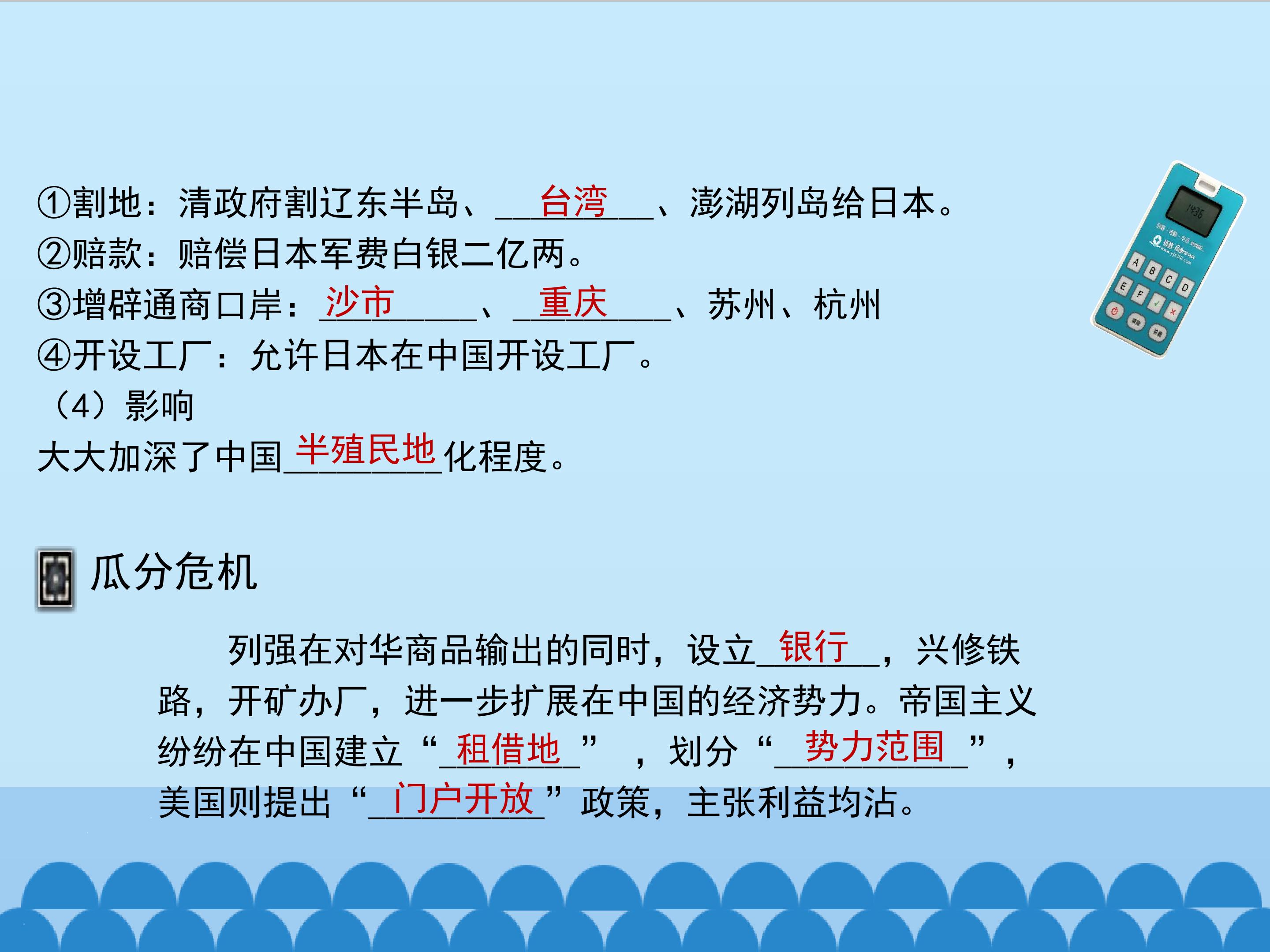 ①割地：清政府割辽东半岛、台湾、澎湖列岛给日本。
②赔款：赔偿日本军费白银二亿两。
③增辟通商口岸：沙市、重庆、苏州、杭州
④开设工厂：允许日本在中国开设工厂。
（4）影响
大大加深了中国半殖民地化程度。

瓜分危机

列强在对华商品输出的同时，设立银行，兴修铁路，开矿办厂，进一步扩展在中国的经济势力。帝国主义纷纷在中国建立“租借地”，划分“势力范围”，美国则提出“门户开放”政策，主张利益均沾。